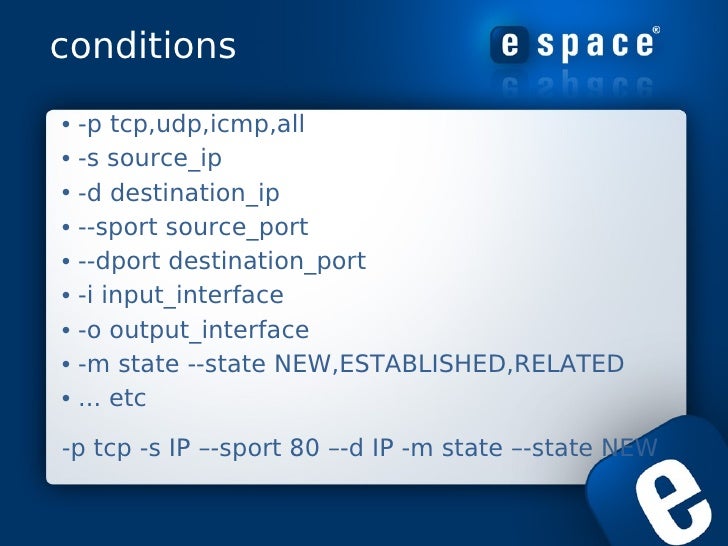 conditions

espace®

• -p tcp,udp,icmp,all
• -s source_ip
• -d destination_ip
• --sport source_port
• --dport destination_port
• -i input_interface
• -o output_interface
• -m state --state NEW,ESTABLISHED,RELATED
• ... etc

-p tcp -s IP –-sport 80 –-d IP -m state –-state NEW

e